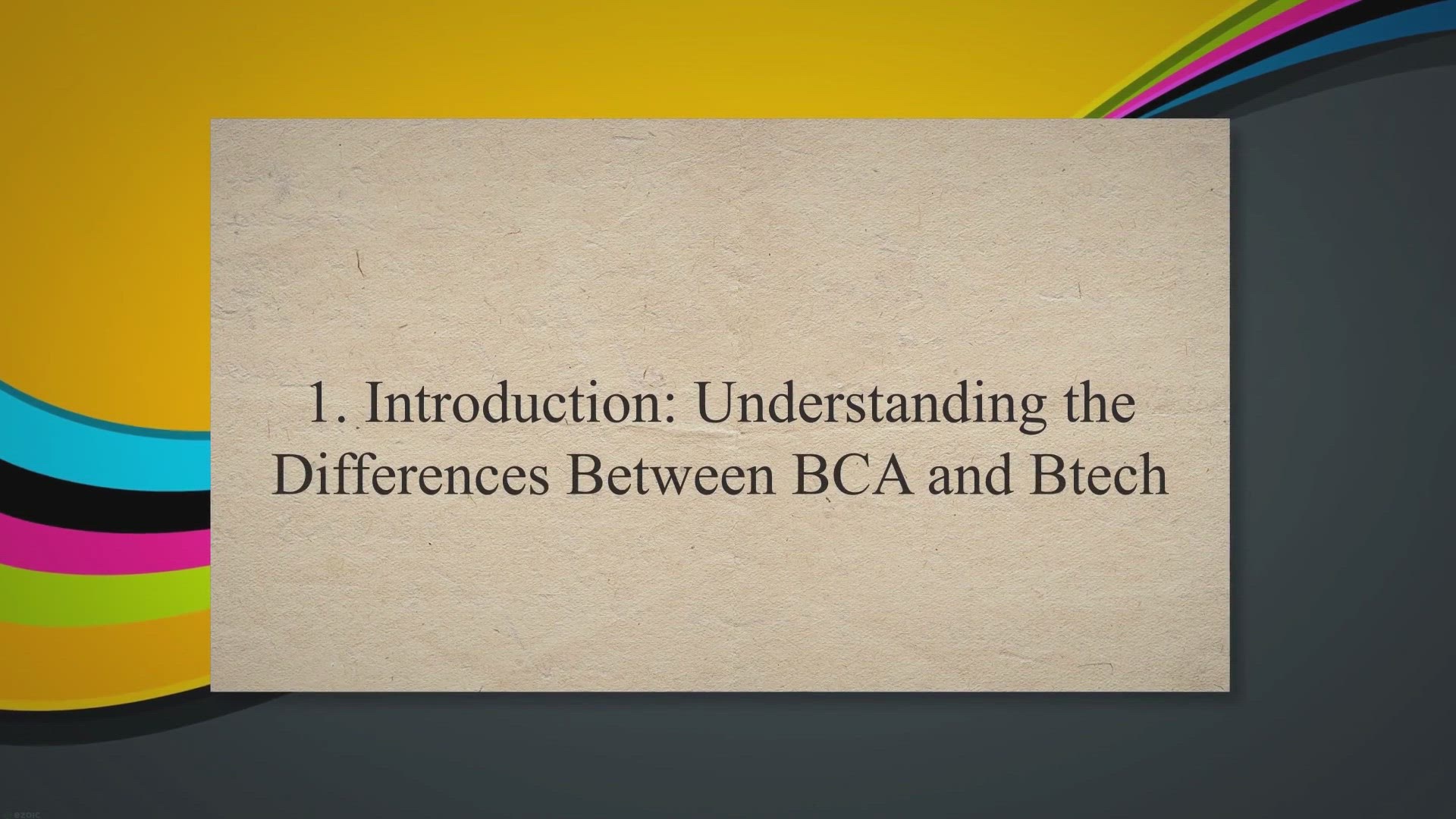 1. Introduction: Understanding the Differences Between BCA and Btech

ezoic